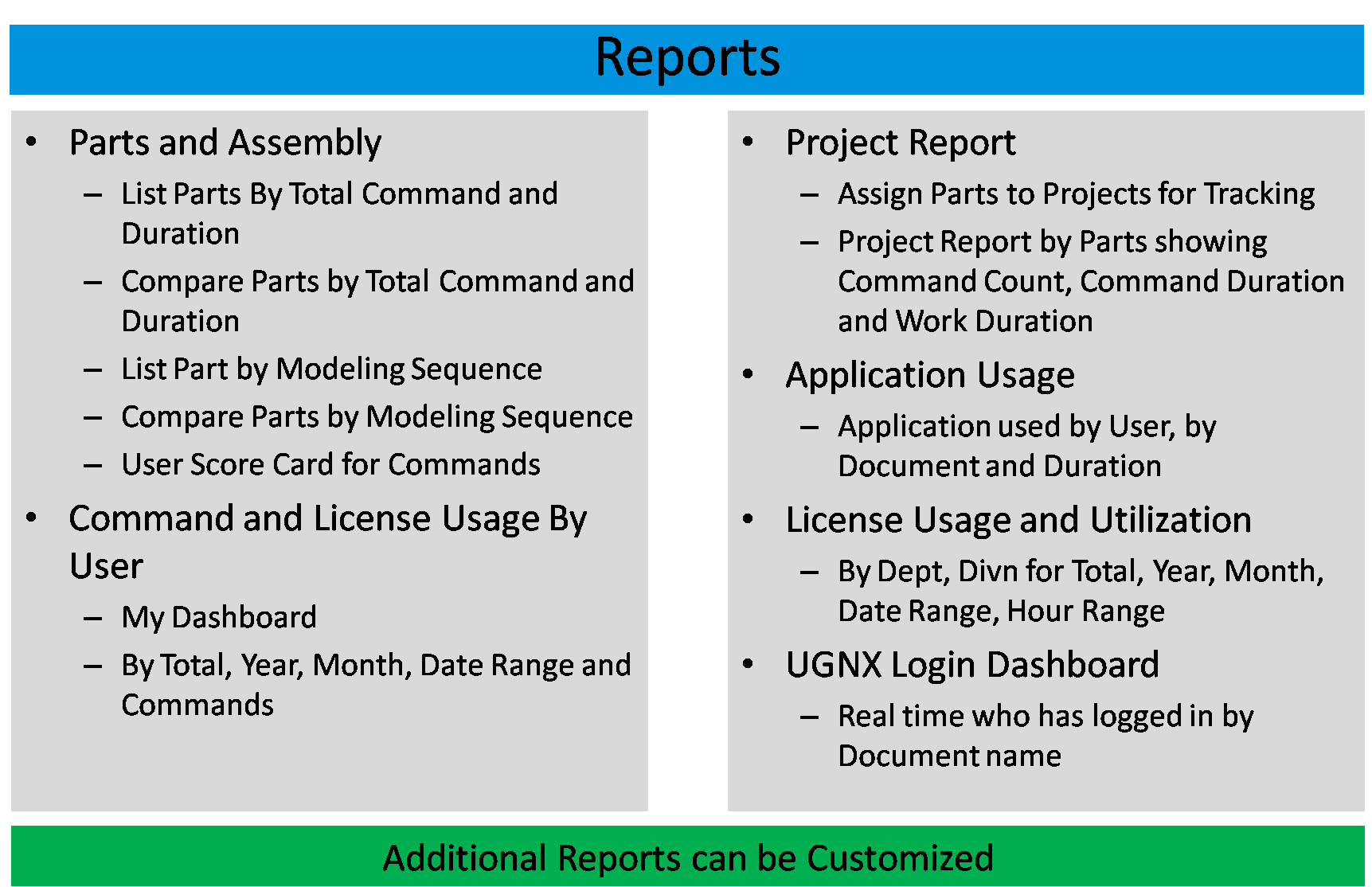 Reports

• Parts and Assembly
– List Parts By Total Command and Duration
– Compare Parts by Total Command and Duration
– List Part by Modeling Sequence
– Compare Parts by Modeling Sequence
– User Score Card for Commands
• Command and License Usage By User
– My Dashboard
– By Total, Year, Month, Date Range and Commands

• Project Report
– Assign Parts to Projects for Tracking
– Project Report by Parts showing Command Count, Command Duration and Work Duration
• Application Usage
– Application used by User, by Document and Duration
• License Usage and Utilization
– By Dept, Divn for Total, Year, Month, Date Range, Hour Range
• UGNX Login Dashboard
– Real time who has logged in by Document name

Additional Reports can be Customized